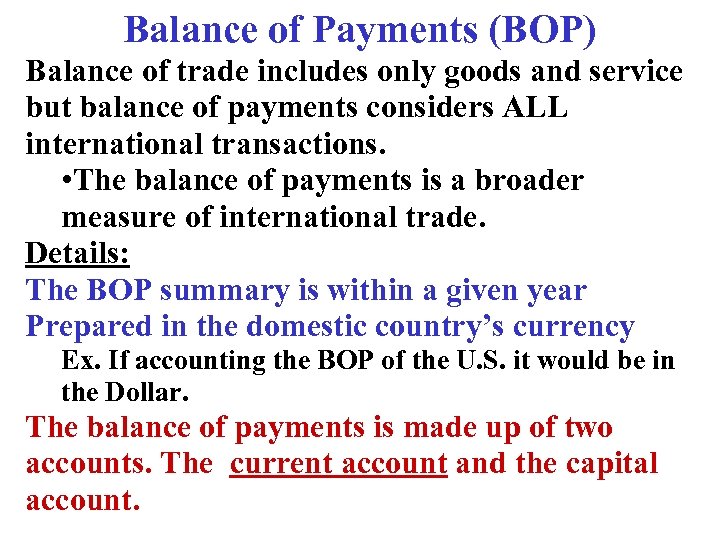 Balance of Payments (BOP)

Balance of trade includes only goods and service but balance of payments considers ALL international transactions.

•The balance of payments is a broader measure of international trade.

Details:

The BOP summary is within a given year

Prepared in the domestic country's currency

Ex. If accounting the BOP of the U.S. it would be in the Dollar.

The balance of payments is made up of two accounts. The current account and the capital account.